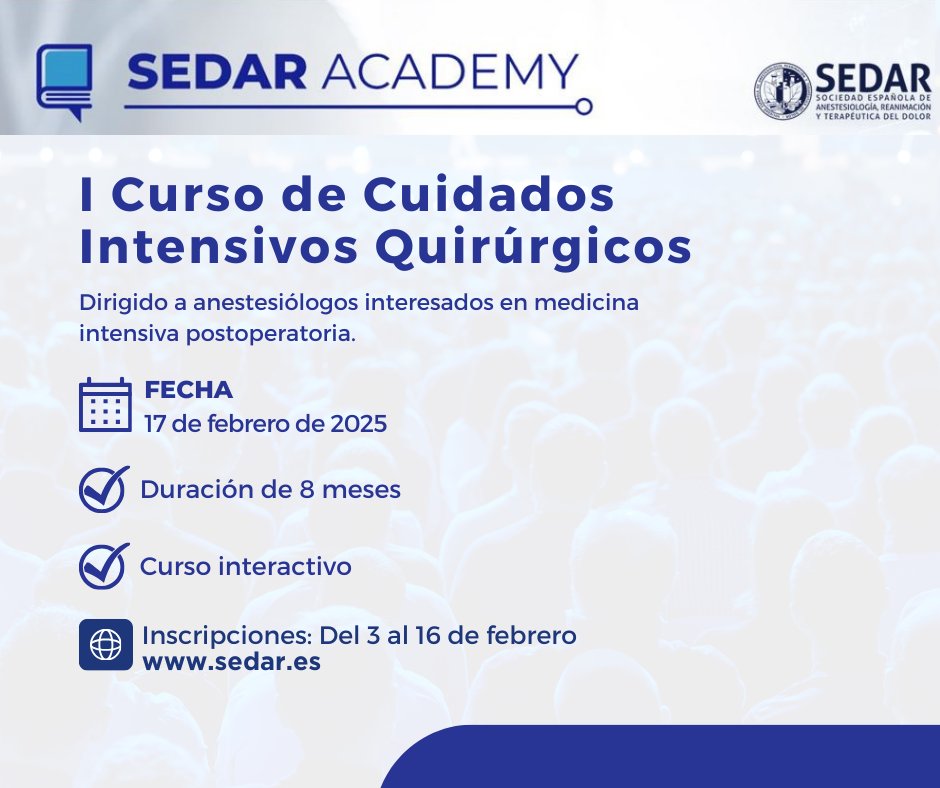 SEDAR ACADEMY

SEDAR
SOCIEDAD ESPAÑOLA DE ANESTESIOLOGÍA, REANIMACIÓN Y TERAPÉUTICA DEL DOLOR

I Curso de Cuidados Intensivos Quirúrgicos

Dirigido a anestesiólogos interesados en medicina intensiva postoperatoria.

FECHA
17 de febrero de 2025

Duración de 8 meses

Curso interactivo

Inscripciones: Del 3 al 16 de febrero
www.sedar.es